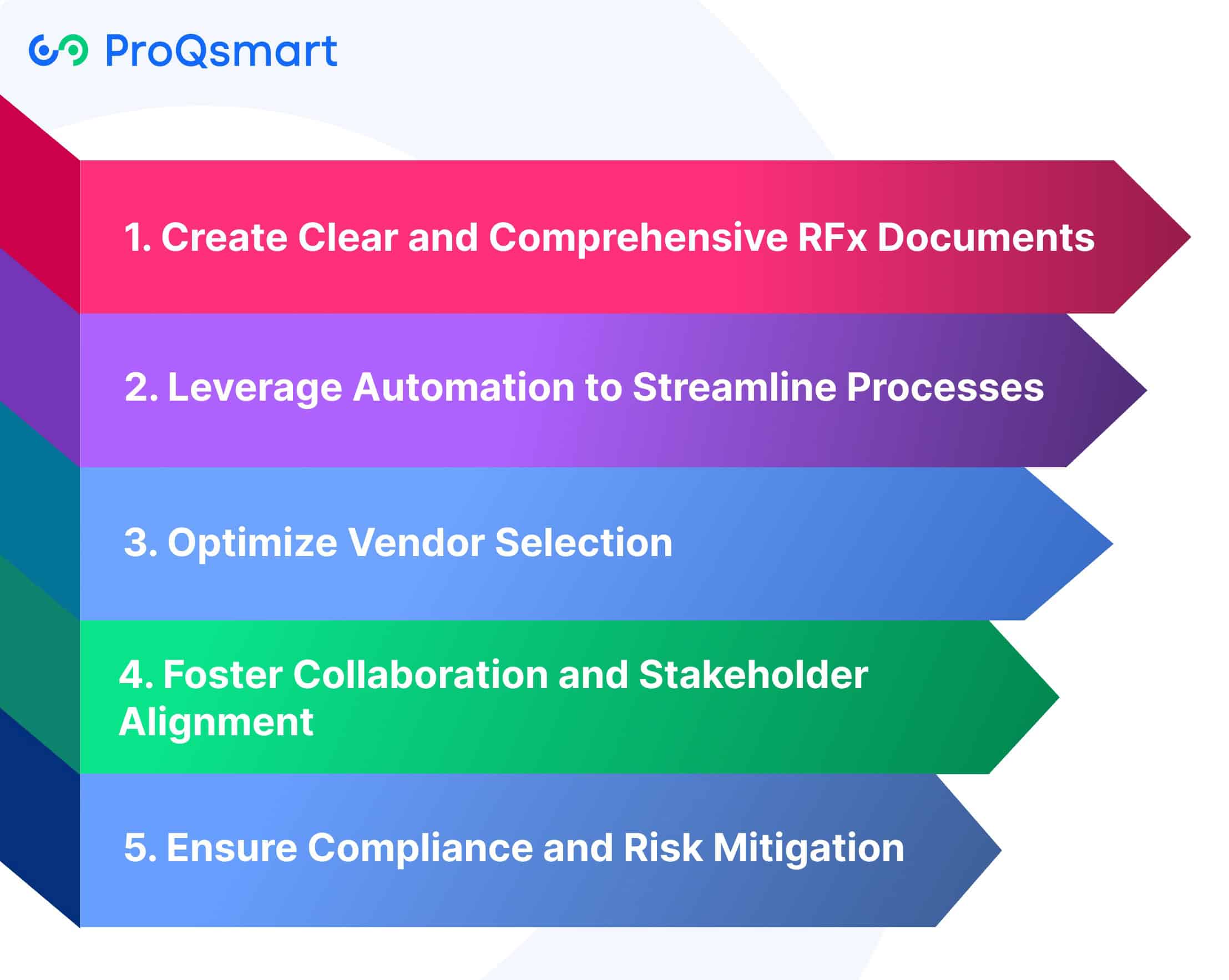 ProQsmart

1. Create Clear and Comprehensive RFx Documents

2. Leverage Automation to Streamline Processes

3. Optimize Vendor Selection

4. Foster Collaboration and Stakeholder Alignment

5. Ensure Compliance and Risk Mitigation